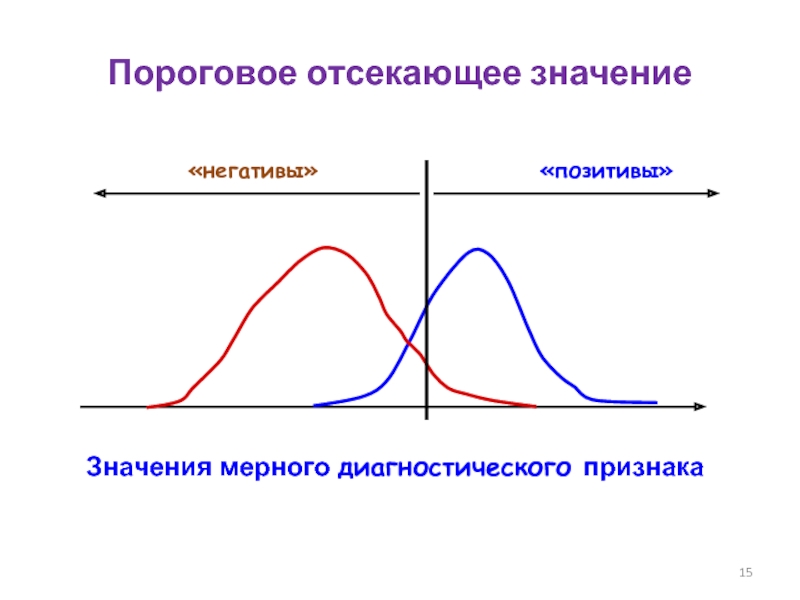 Пороговое отсекающее значение

«негативы»

«позитивы»

Значения мерного диагностического признака

15